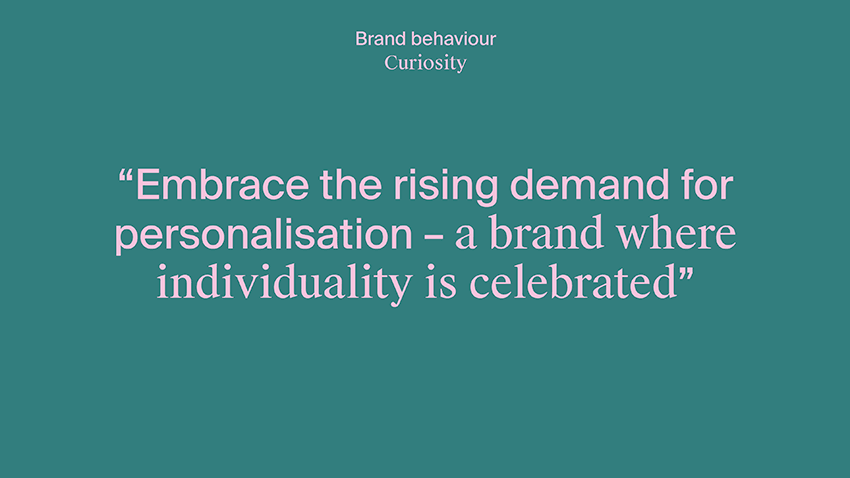 Brand behaviour
Curiosity

“Embrace the rising demand for personalisation – a brand where individuality is celebrated”